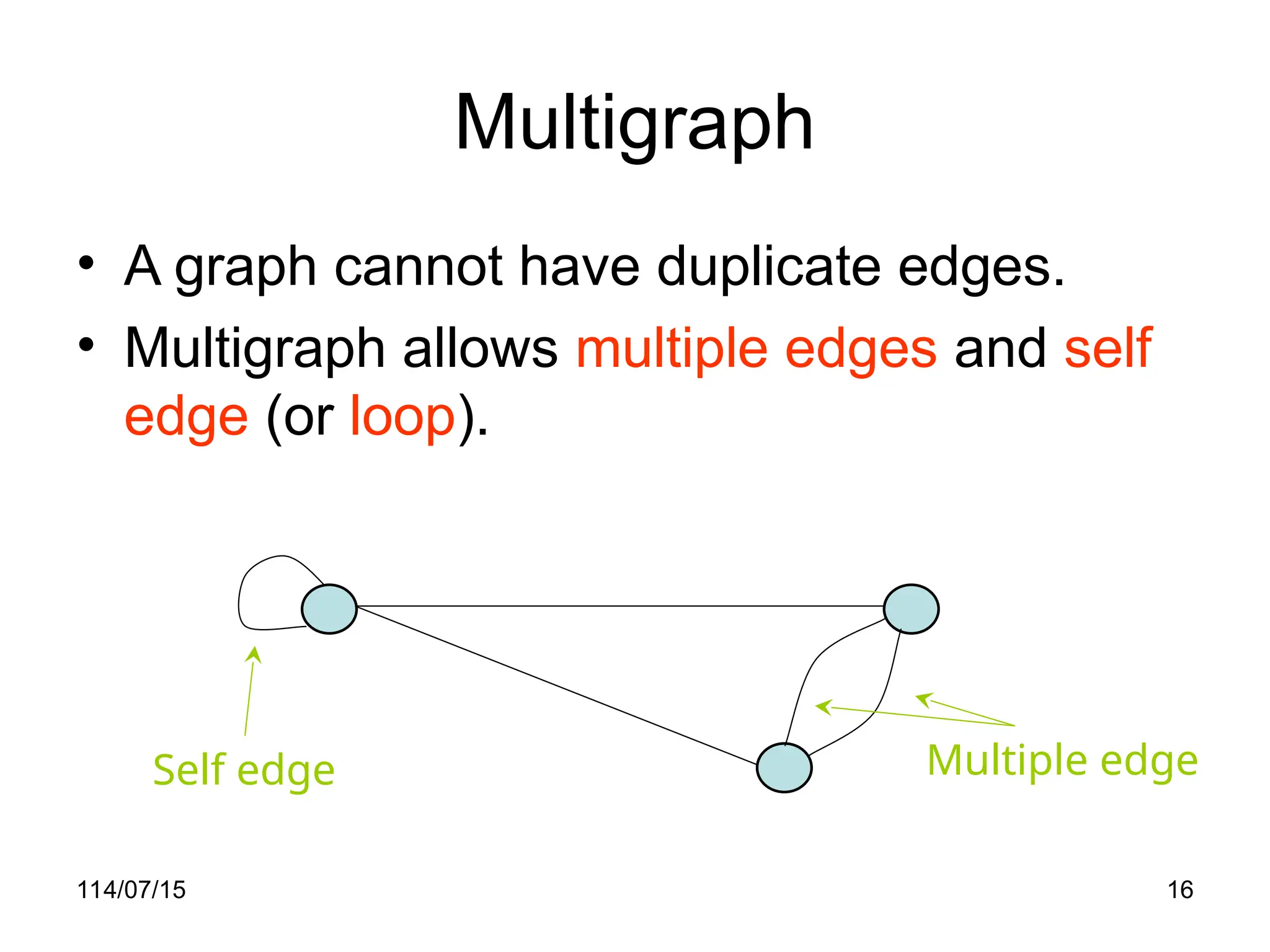 Multigraph

• A graph cannot have duplicate edges.
• Multigraph allows multiple edges and self edge (or loop).

Self edge

Multiple edge

114/07/15

16